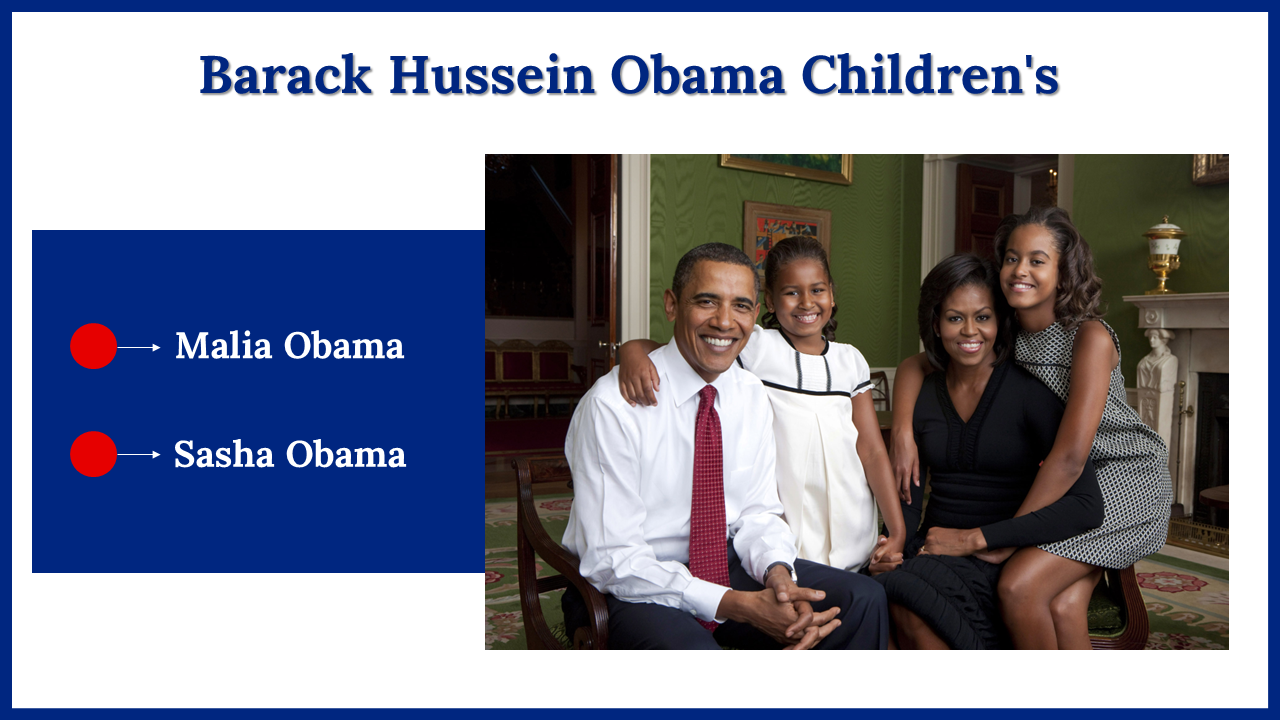 Barack Hussein Obama Children's

Malia Obama

Sasha Obama